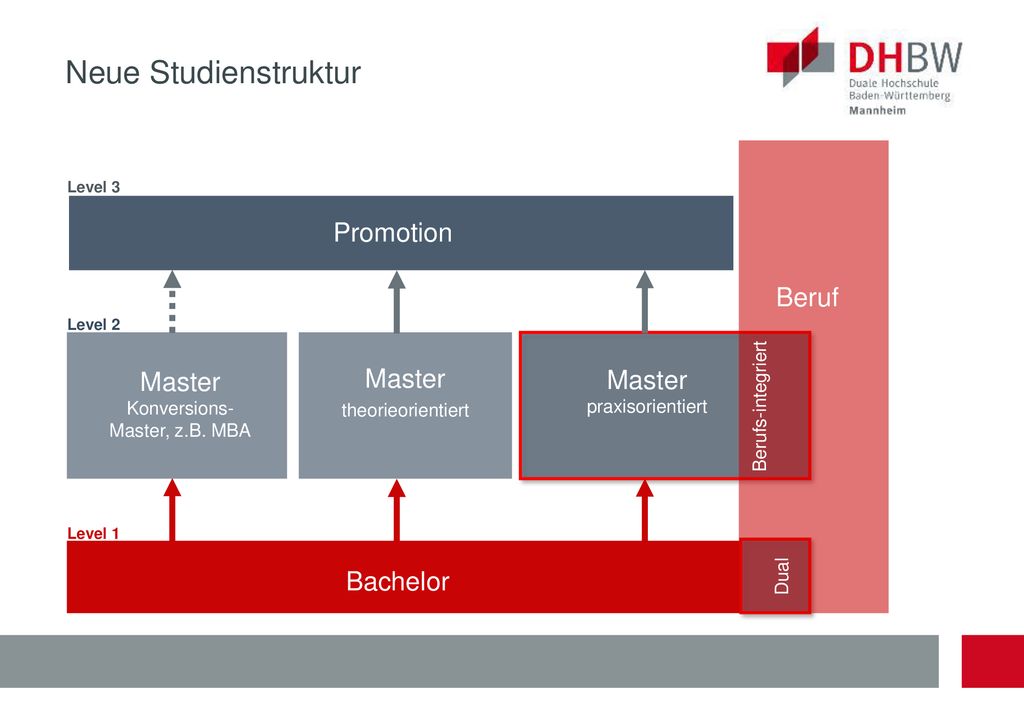 Neue Studienstruktur

DHBW
Duale Hochschule
Baden-Württemberg
Mannheim

Level 3

Promotion

Beruf

Level 2

Master
Konversions-Master, z.B. MBA

Master
theorieorientiert

Master
praxisorientiert

Berufs-integriert

Level 1

Bachelor

Dual